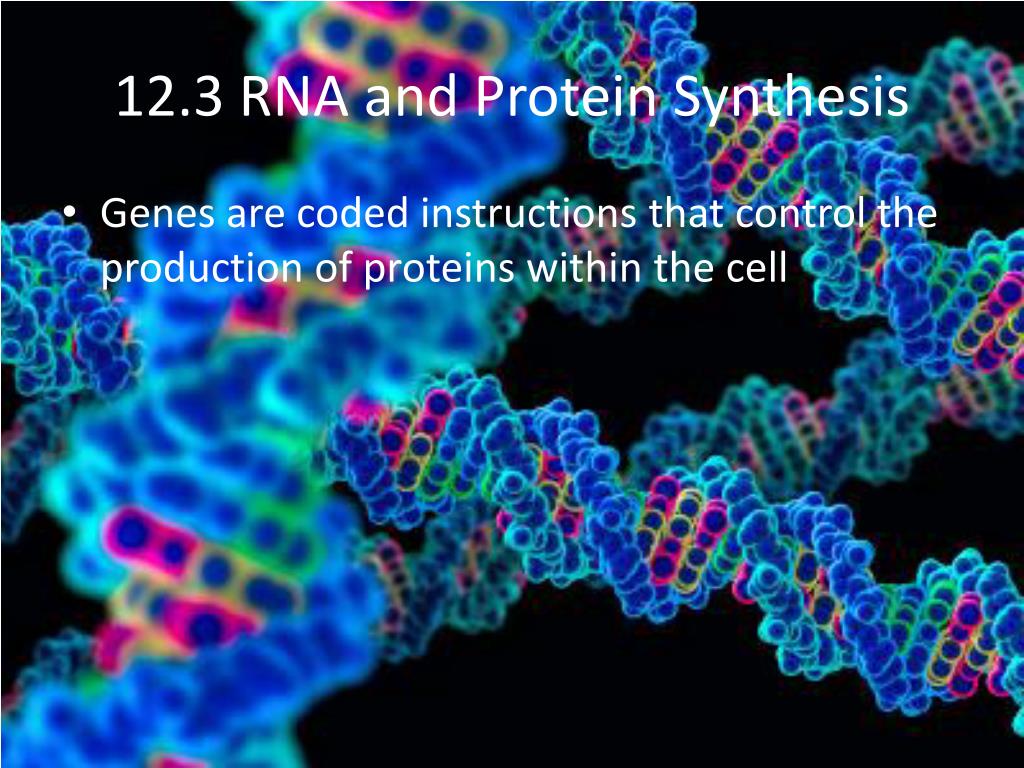 12.3 RNA and Protein Synthesis

• Genes are coded instructions that control the production of proteins within the cell